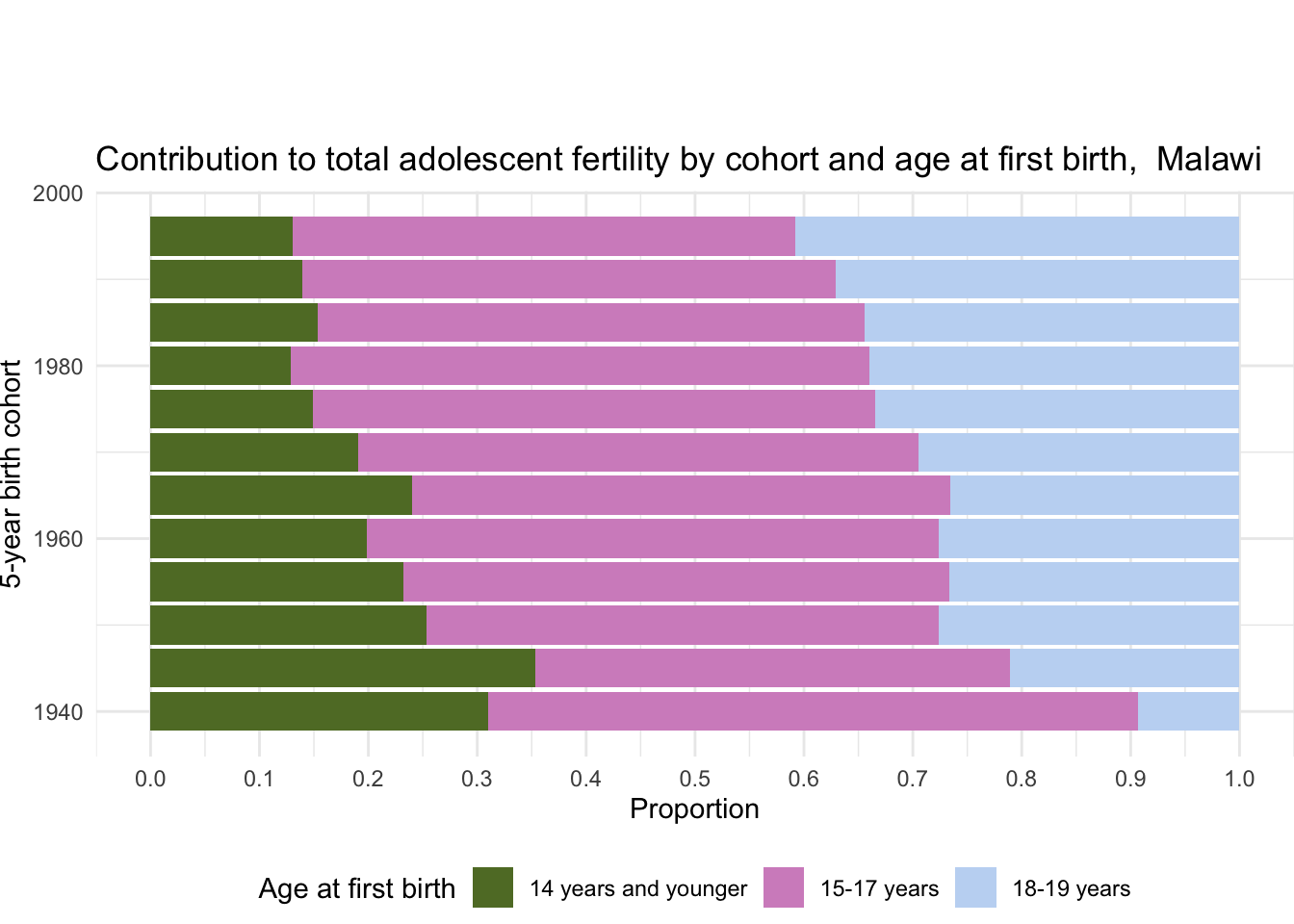 Contribution to total adolescent fertility by cohort and age at first birth,  Malawi

5-year birth cohort

2000
1980
1960
1940

0.0 0.1 0.2 0.3 0.4 0.5 0.6 0.7 0.8 0.9 1.0

Proportion

Age at first birth 14 years and younger 15-17 years 18-19 years